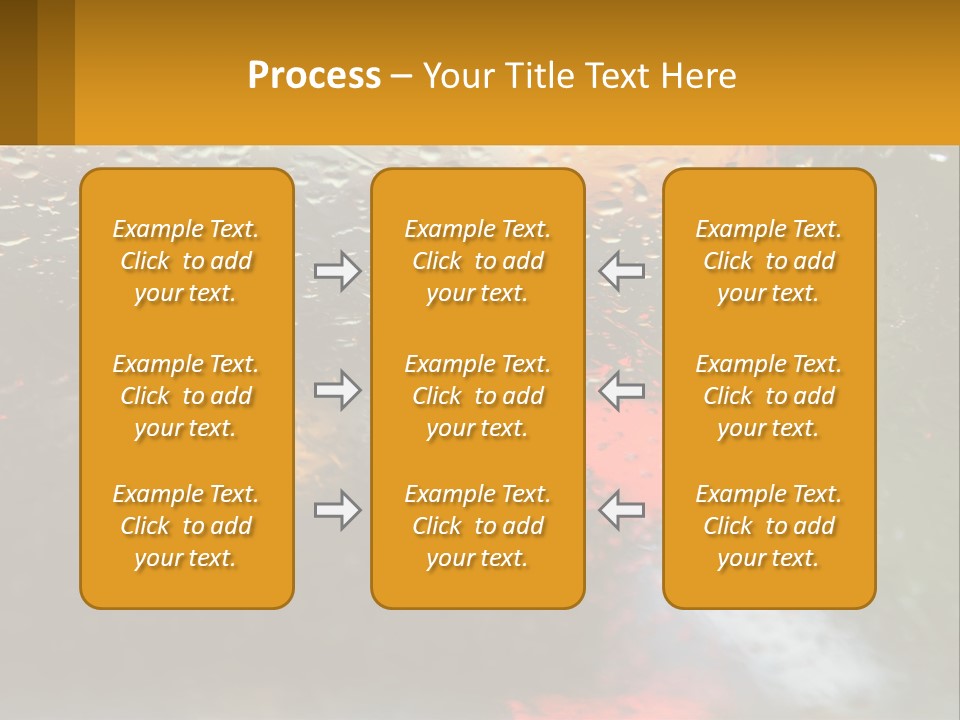 Process – Your Title Text Here

Example Text. Click to add your text.

Example Text. Click to add your text.

Example Text. Click to add your text.

Example Text. Click to add your text.

Example Text. Click to add your text.

Example Text. Click to add your text.

Example Text. Click to add your text.

Example Text. Click to add your text.

Example Text. Click to add your text.